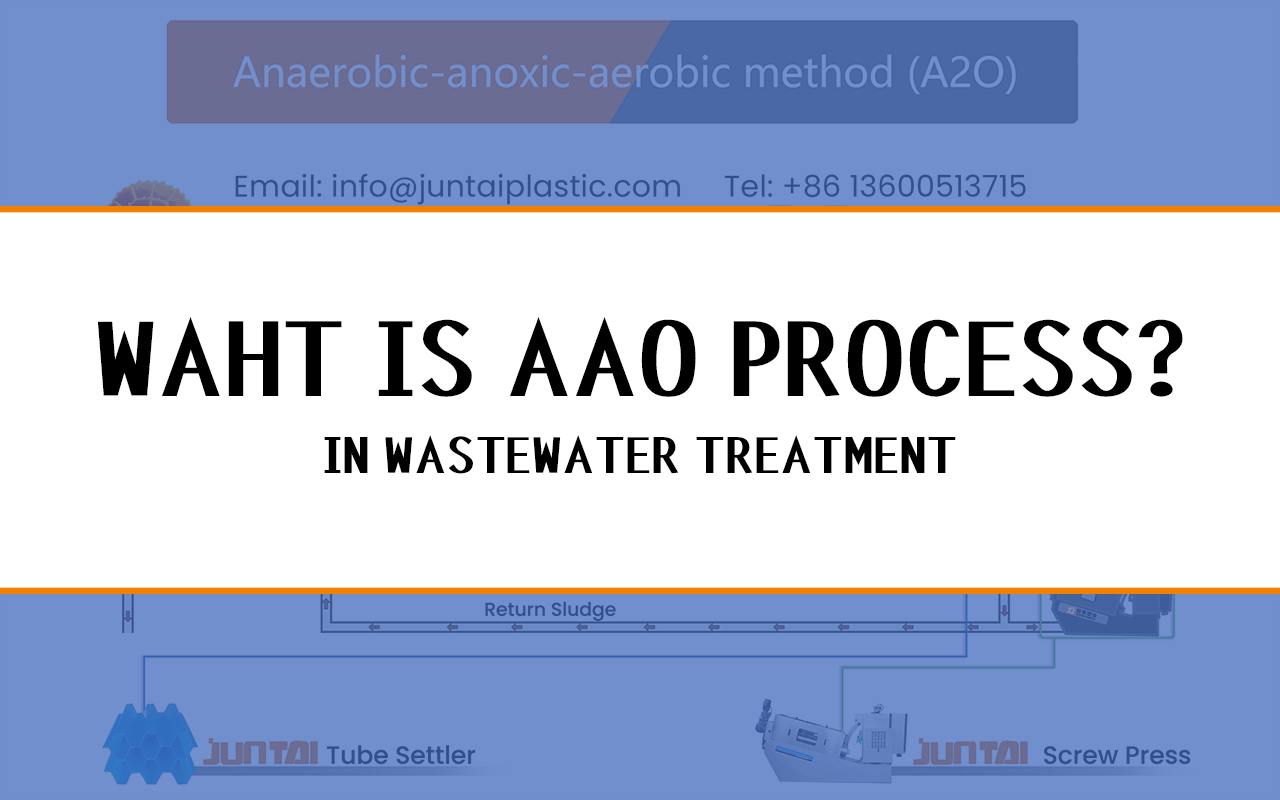 Anaerobic-anoxic-aerobic method (A2O)

Email: info@juntaiplastic.com Tel: +86 13600513715

WAHT IS AAO PROCESS?

IN WASTEWATER TREATMENT

Return Sludge

JUNTAI Tube Settler

JUNTAI Screw Press